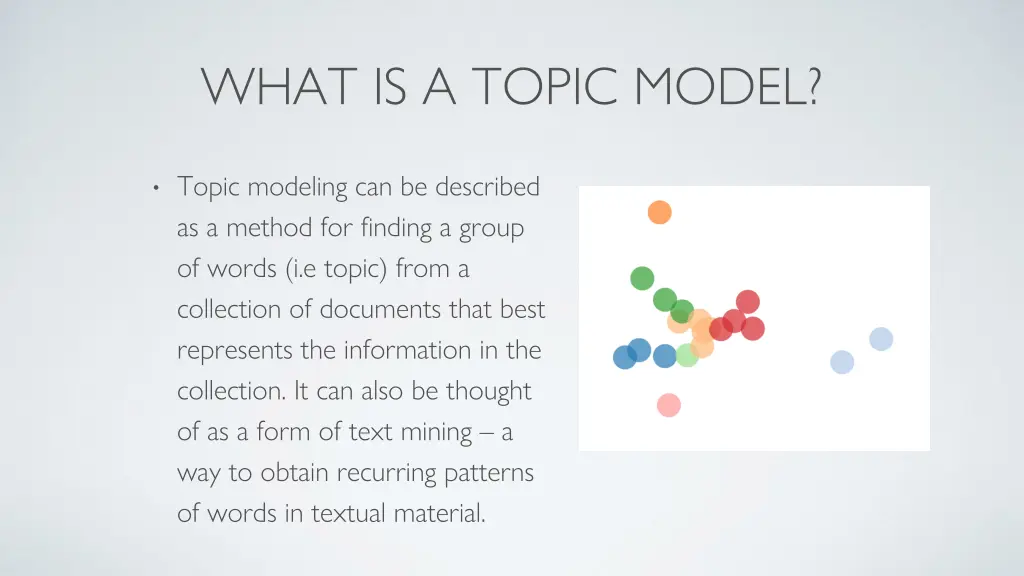 WHAT IS A TOPIC MODEL?

• Topic modeling can be described as a method for finding a group of words (i.e topic) from a collection of documents that best represents the information in the collection. It can also be thought of as a form of text mining – a way to obtain recurring patterns of words in textual material.